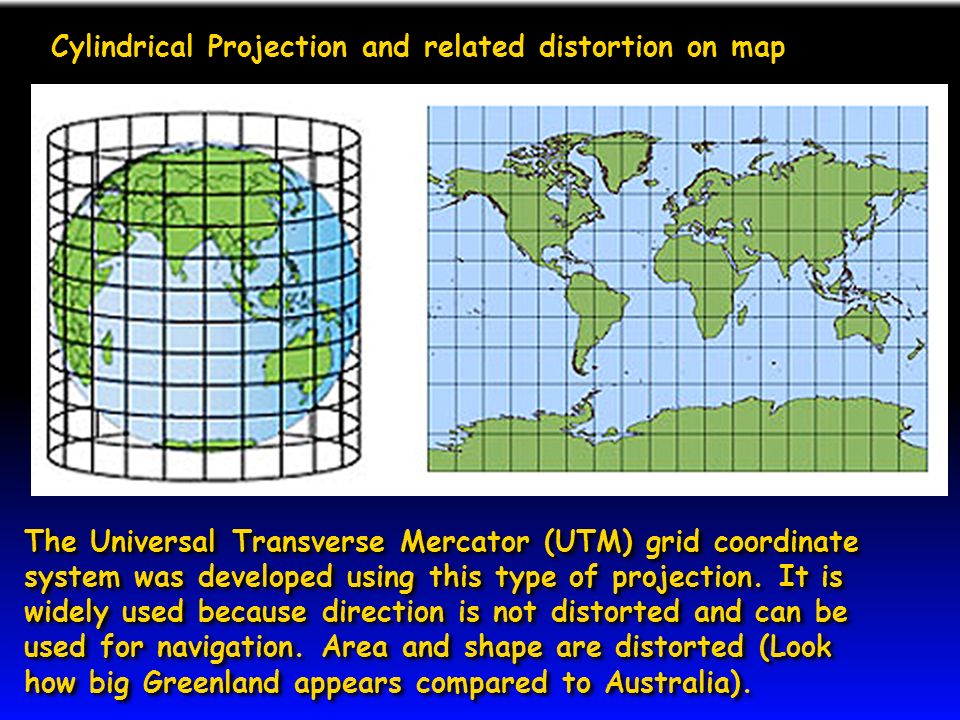 Cylindrical Projection and related distortion on map

The Universal Transverse Mercator (UTM) grid coordinate system was developed using this type of projection. It is widely used because direction is not distorted and can be used for navigation. Area and shape are distorted (Look how big Greenland appears compared to Australia).